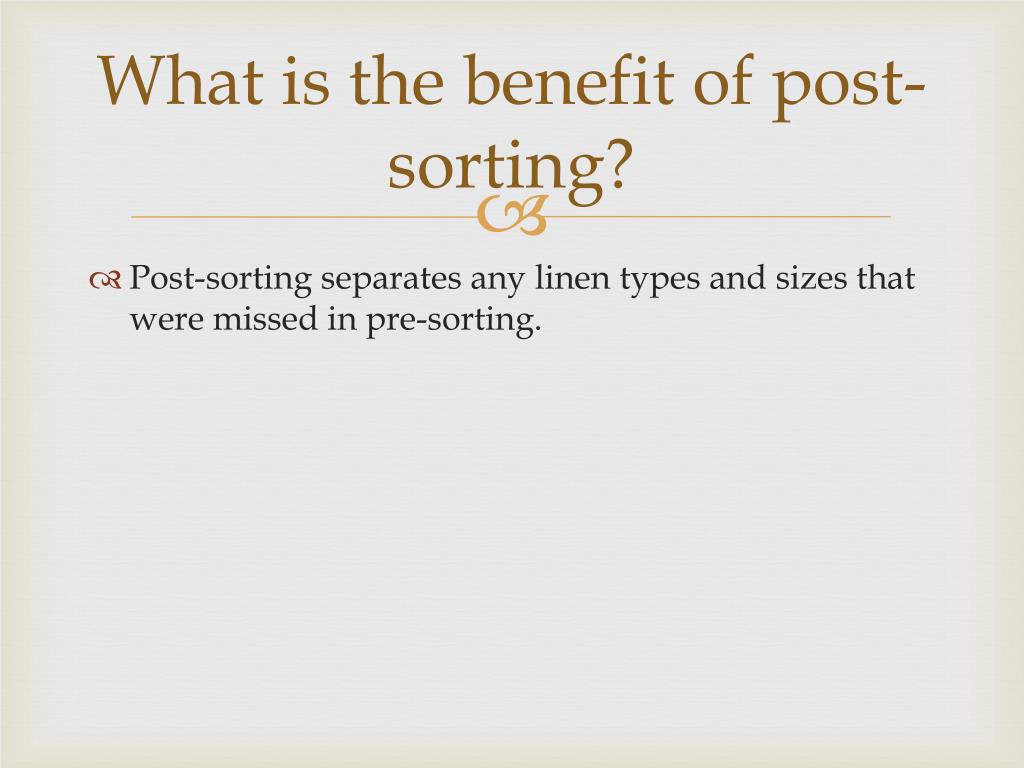 What is the benefit of post-sorting?

Post-sorting separates any linen types and sizes that were missed in pre-sorting.